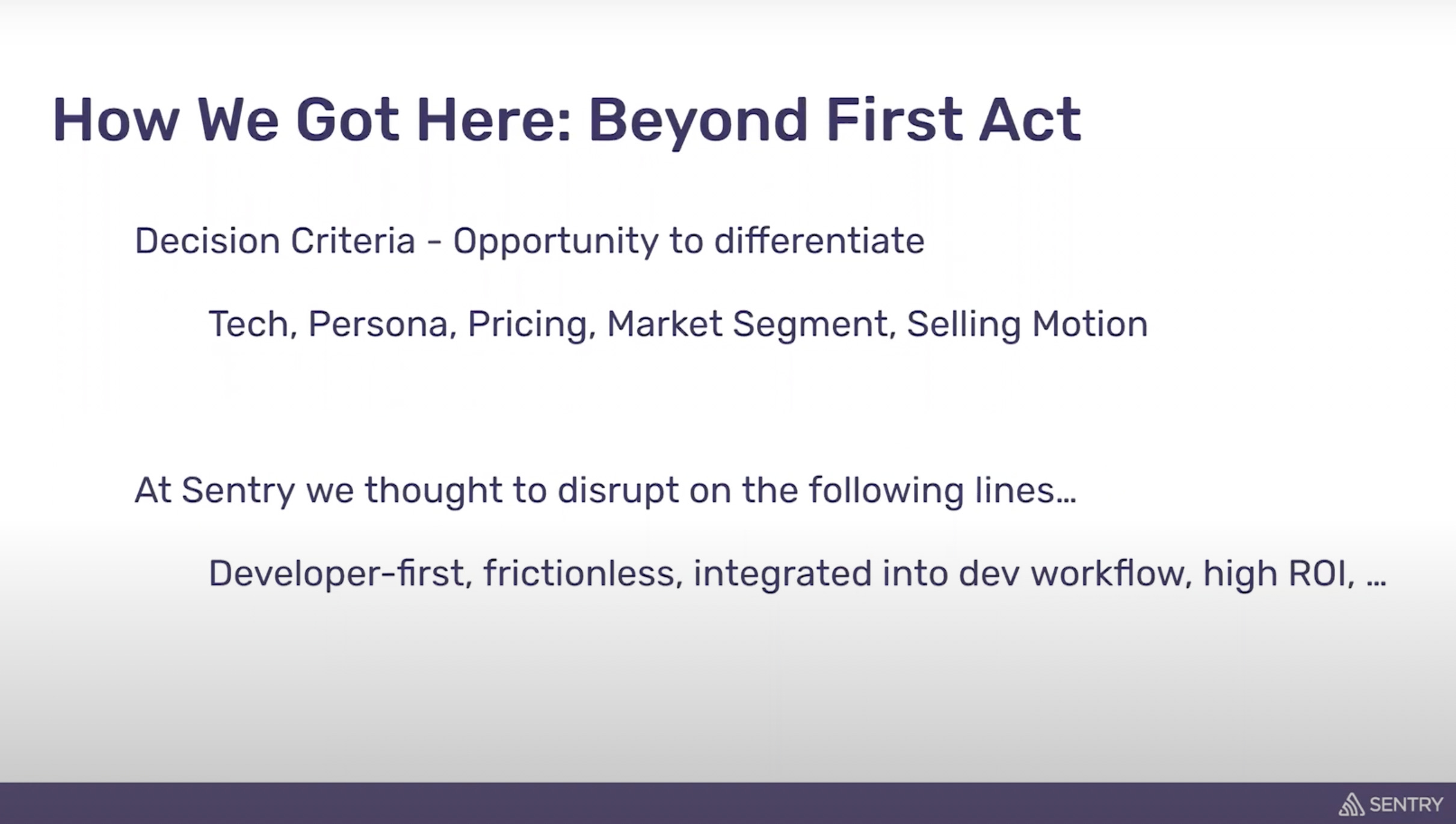 How We Got Here: Beyond First Act

Decision Criteria - Opportunity to differentiate

Tech, Persona, Pricing, Market Segment, Selling Motion

At Sentry we thought to disrupt on the following lines…

Developer-first, frictionless, integrated into dev workflow, high ROI, …

SENTRY